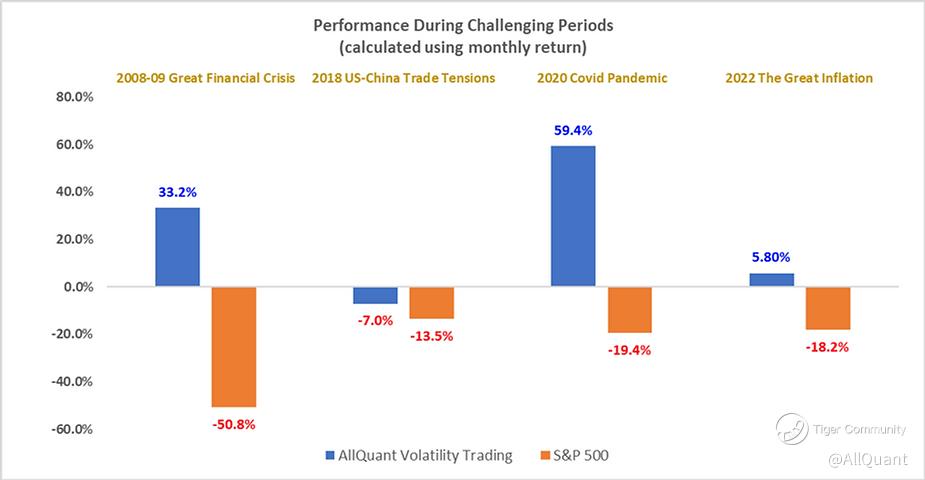 Performance During Challenging Periods
(calculated using monthly return)

2008-09 Great Financial Crisis
2018 US-China Trade Tensions
2020 Covid Pandemic
2022 The Great Inflation

80.0%
60.0%
40.0%
20.0%
0.0%
-20.0%
-40.0%
-60.0%

33.2%
-50.8%
-7.0%
-13.5%
59.4%
-19.4%
5.80%
-18.2%

AllQuant Volatility Trading
S&P 500

Tiger Community
@AllQuant